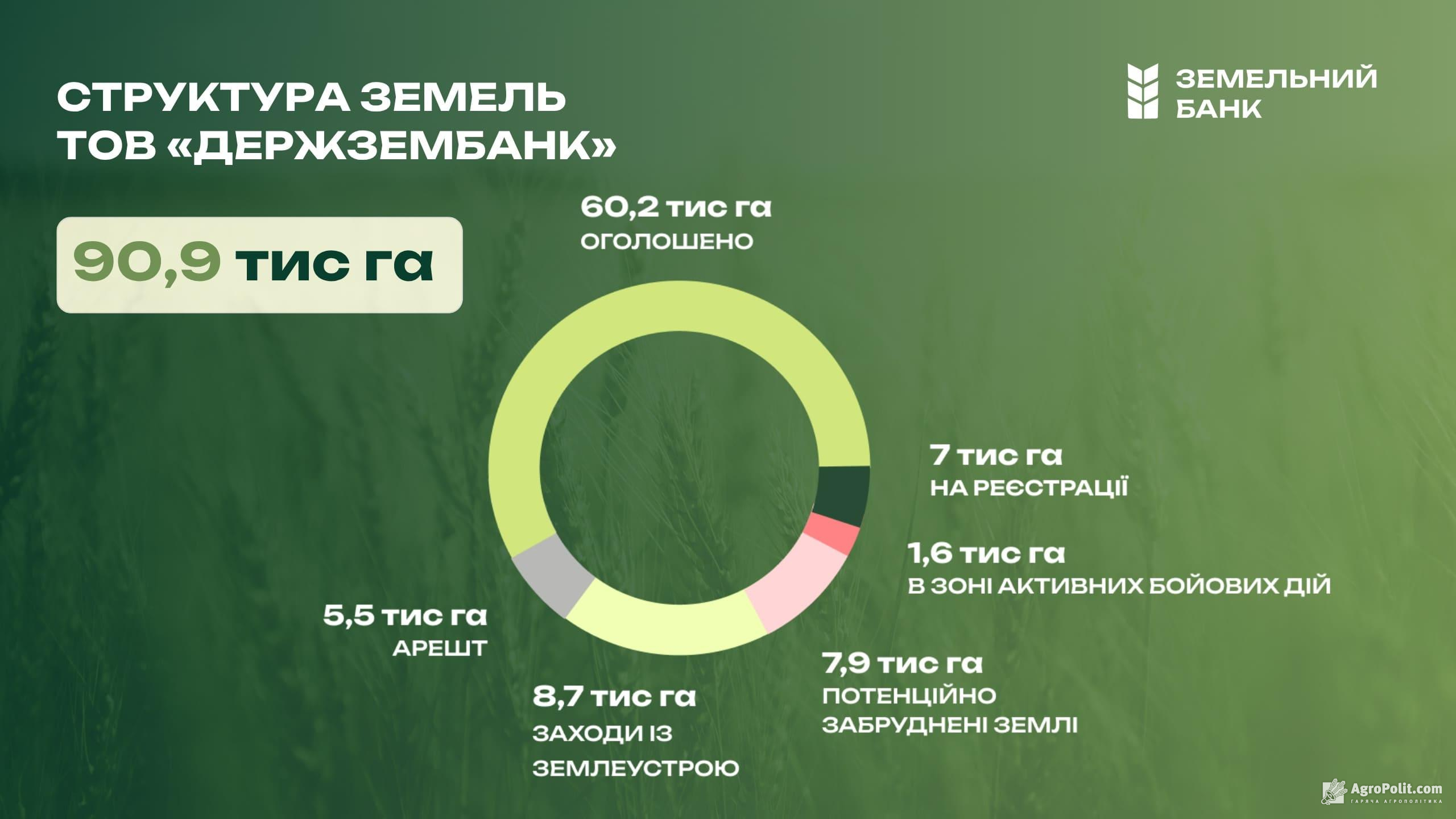 СТРУКТУРА ЗЕМЕЛЬ ТОВ «ДЕРЖЗЕМБАНК»

ЗЕМЕЛЬНИЙ БАНК

90,9 тис га

60,2 тис га
ОГОЛОШЕНО

7 тис га
НА РЕЄСТРАЦІЇ

1,6 тис га
В ЗОНІ АКТИВНИХ БОЙОВИХ ДІЙ

7,9 тис га
ПОТЕНЦІЙНО ЗАБРУДНЕНІ ЗЕМЛІ

8,7 тис га
ЗАХОДИ ІЗ ЗЕМЛЕУСТРОЮ

5,5 тис га
АРЕШТ

AgroPolit.com
ГАРЯЧА АГРОПОЛІТИКА